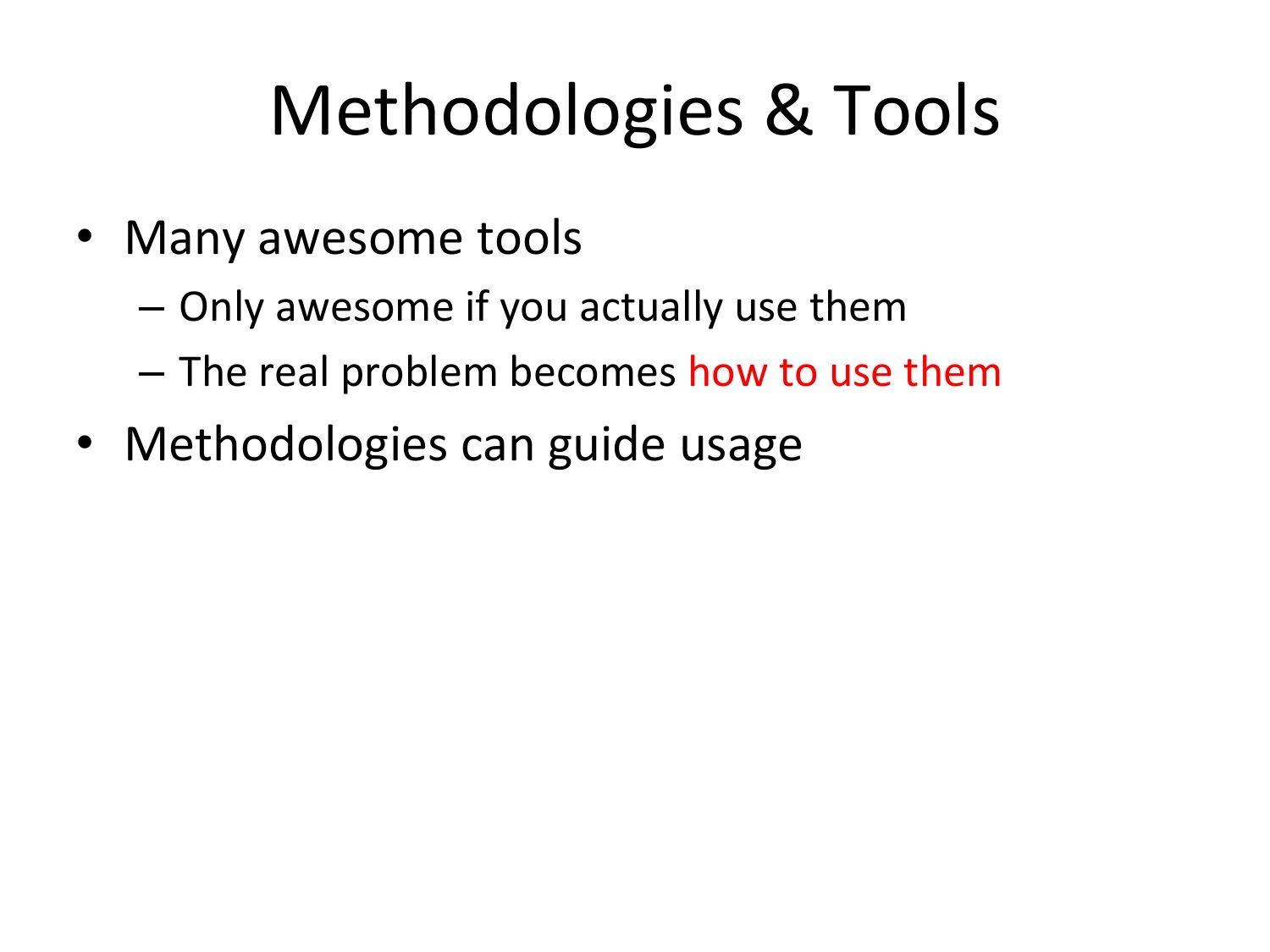 Methodologies & Tools

• Many awesome tools
 – Only awesome if you actually use them
 – The real problem becomes how to use them
• Methodologies can guide usage